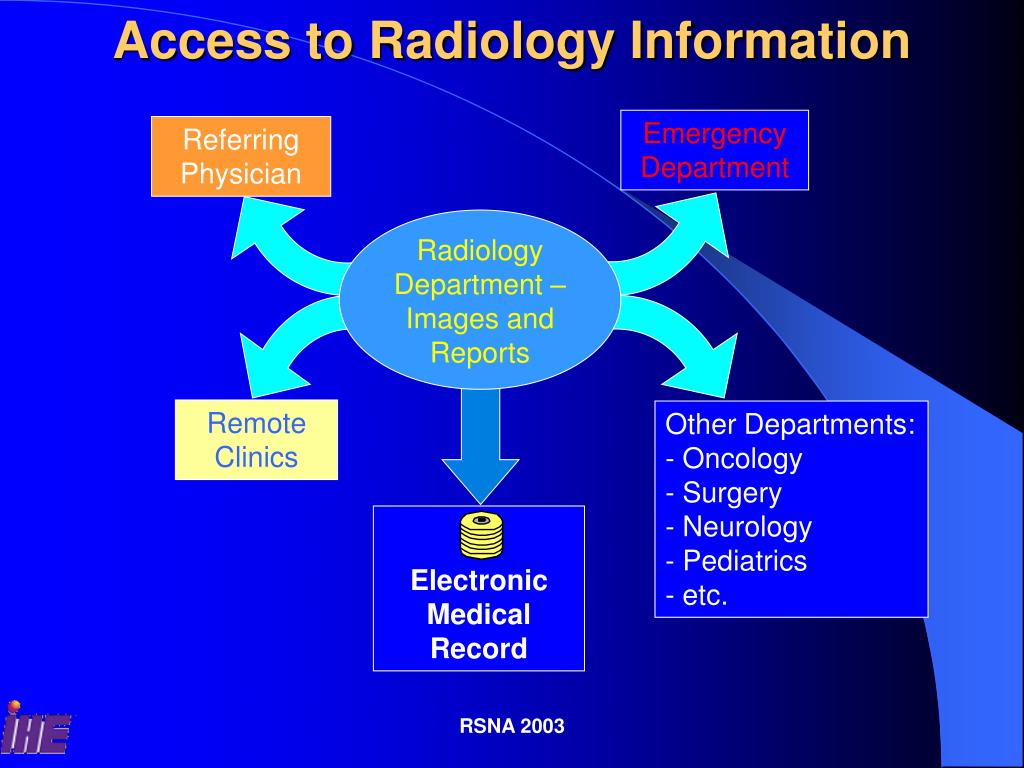 Access to Radiology Information

Referring Physician

Emergency Department

Radiology Department – Images and Reports

Remote Clinics

Other Departments:
- Oncology
- Surgery
- Neurology
- Pediatrics
- etc.

Electronic Medical Record

IHE

RSNA 2003